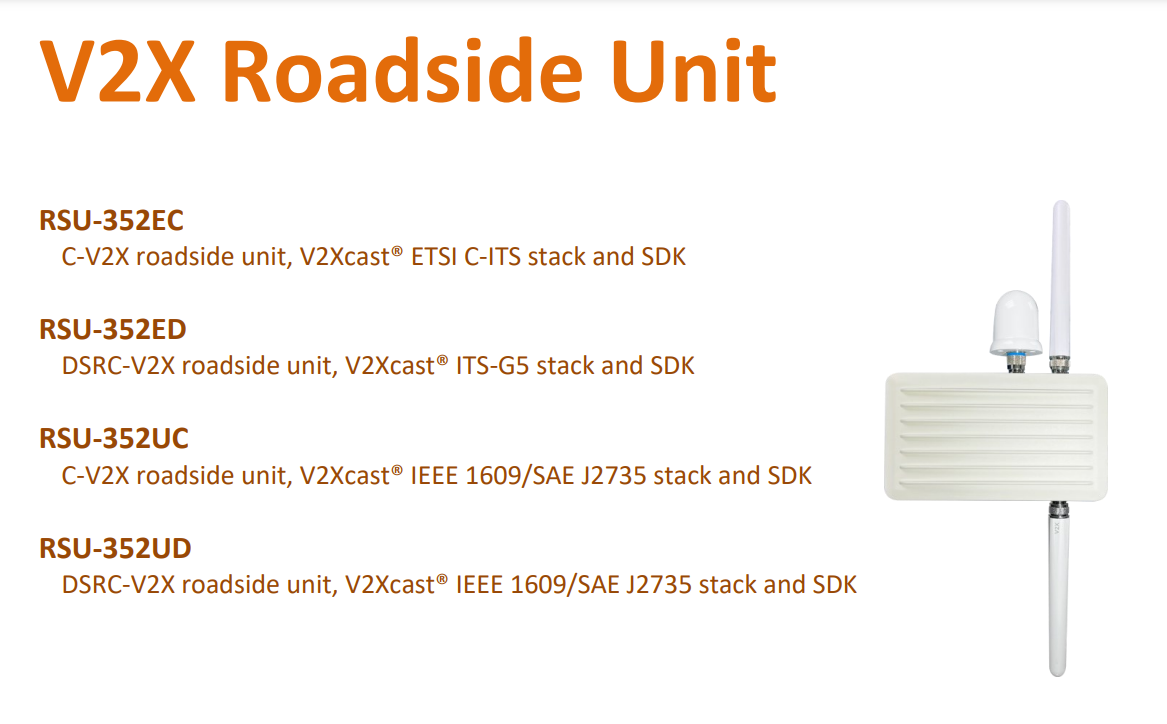 V2X Roadside Unit

RSU-352EC
C-V2X roadside unit, V2Xcast® ETSI C-ITS stack and SDK

RSU-352ED
DSRC-V2X roadside unit, V2Xcast® ITS-G5 stack and SDK

RSU-352UC
C-V2X roadside unit, V2Xcast® IEEE 1609/SAE J2735 stack and SDK

RSU-352UD
DSRC-V2X roadside unit, V2Xcast® IEEE 1609/SAE J2735 stack and SDK